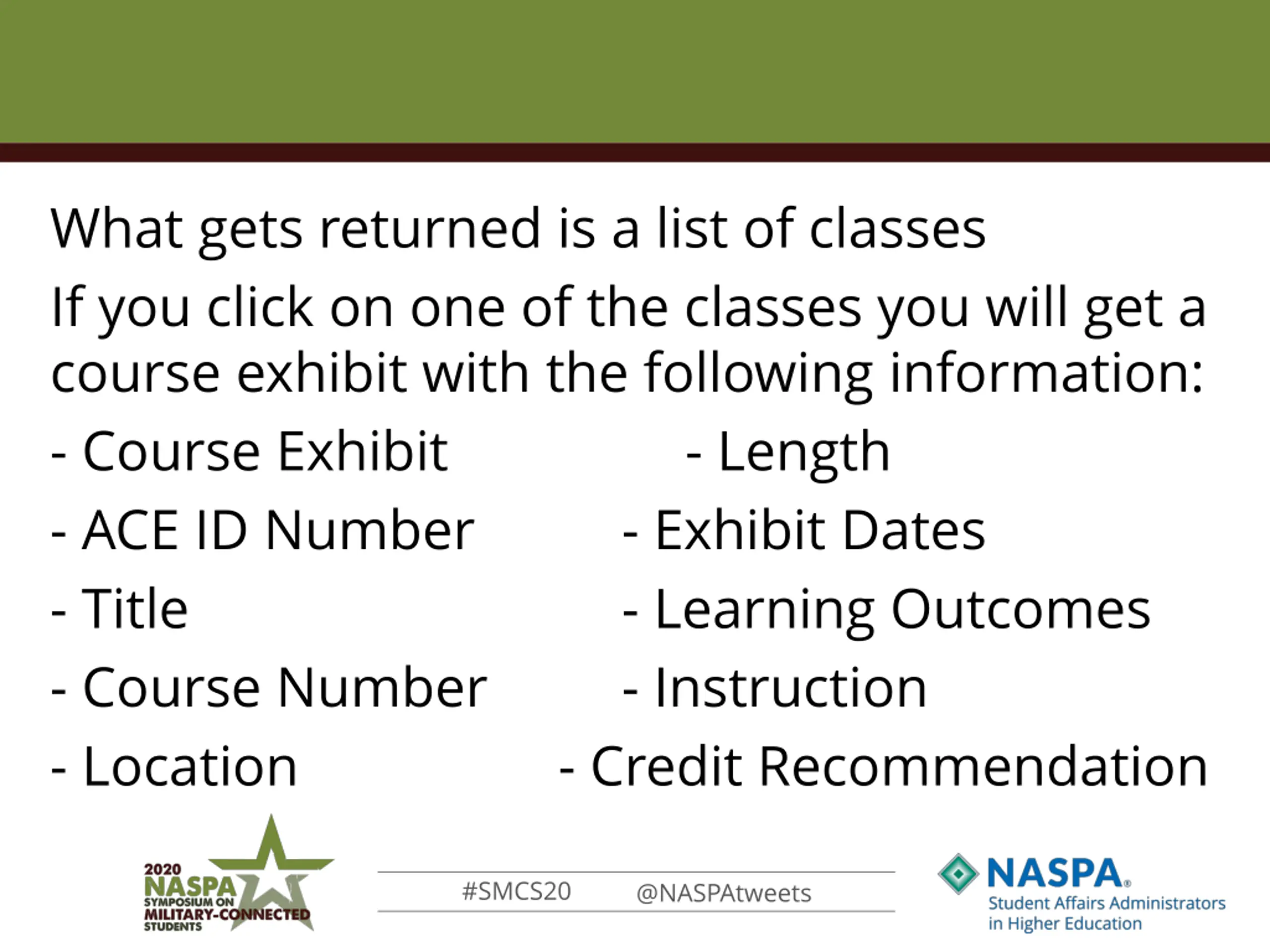 What gets returned is a list of classes

If you click on one of the classes you will get a course exhibit with the following information:

- Course Exhibit
- ACE ID Number
- Title
- Course Number
- Location

- Length
- Exhibit Dates
- Learning Outcomes
- Instruction
- Credit Recommendation

2020 NASPA SYMPOSIUM ON MILITARY-CONNECTED STUDENTS

#SMCS20 @NASPAtweets

NASPA® Student Affairs Administrators in Higher Education